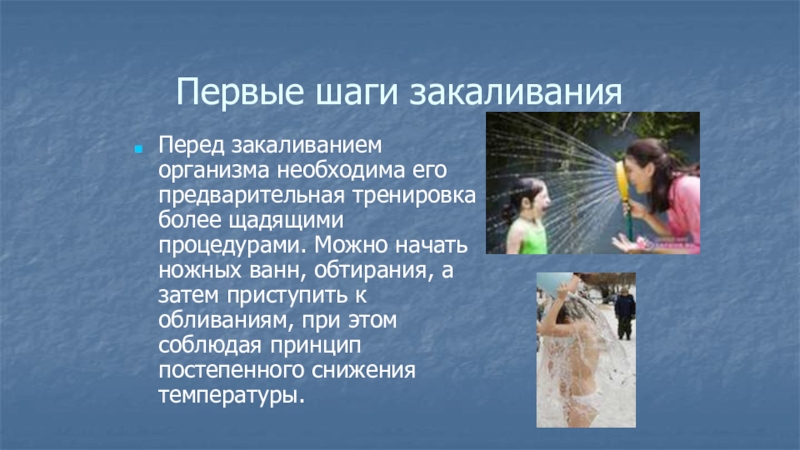 Первые шаги закаливания

Перед закаливанием организма необходима его предварительная тренировка более щадящими процедурами. Можно начать ножных ванн, обтирания, а затем приступить к обливаниям, при этом соблюдая принцип постепенного снижения температуры.